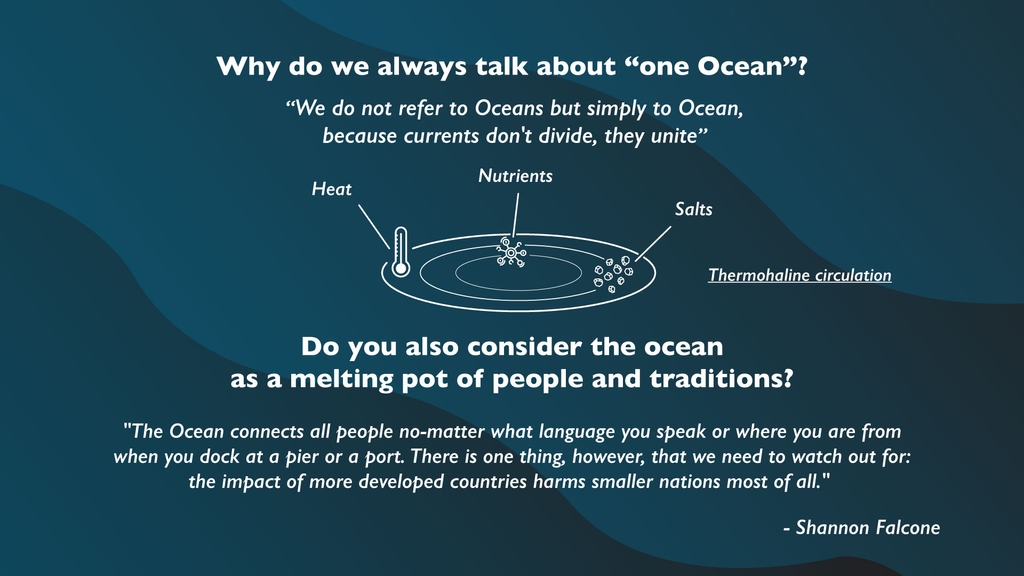 Why do we always talk about “one Ocean”?

“We do not refer to Oceans but simply to Ocean, because currents don't divide, they unite”

Heat

Nutrients

Salts

Thermohaline circulation

Do you also consider the ocean as a melting pot of people and traditions?

"The Ocean connects all people no-matter what language you speak or where you are from when you dock at a pier or a port. There is one thing, however, that we need to watch out for: the impact of more developed countries harms smaller nations most of all."

- Shannon Falcone